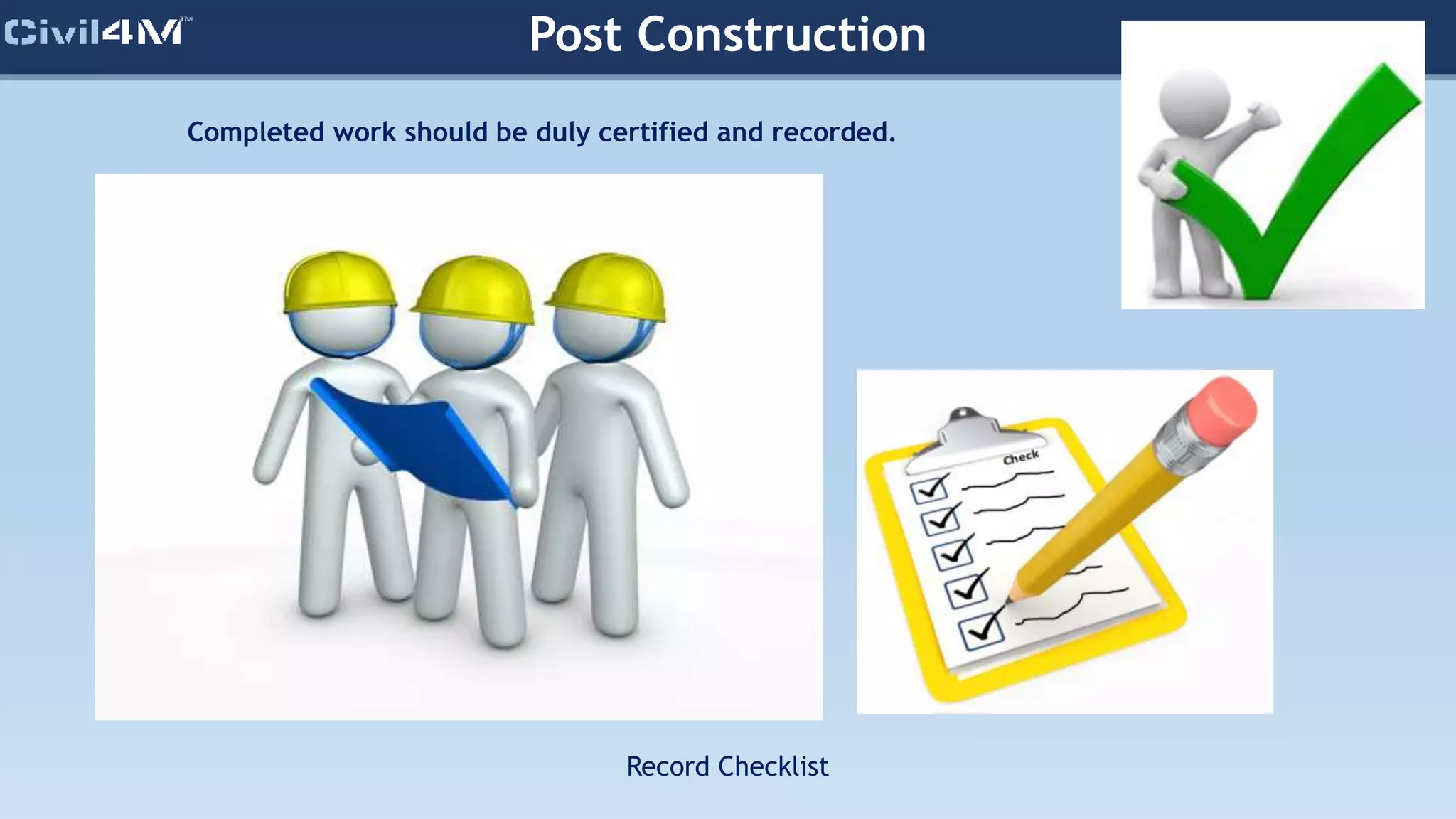 Civil4M™

Post Construction

Completed work should be duly certified and recorded.

Check

Record Checklist